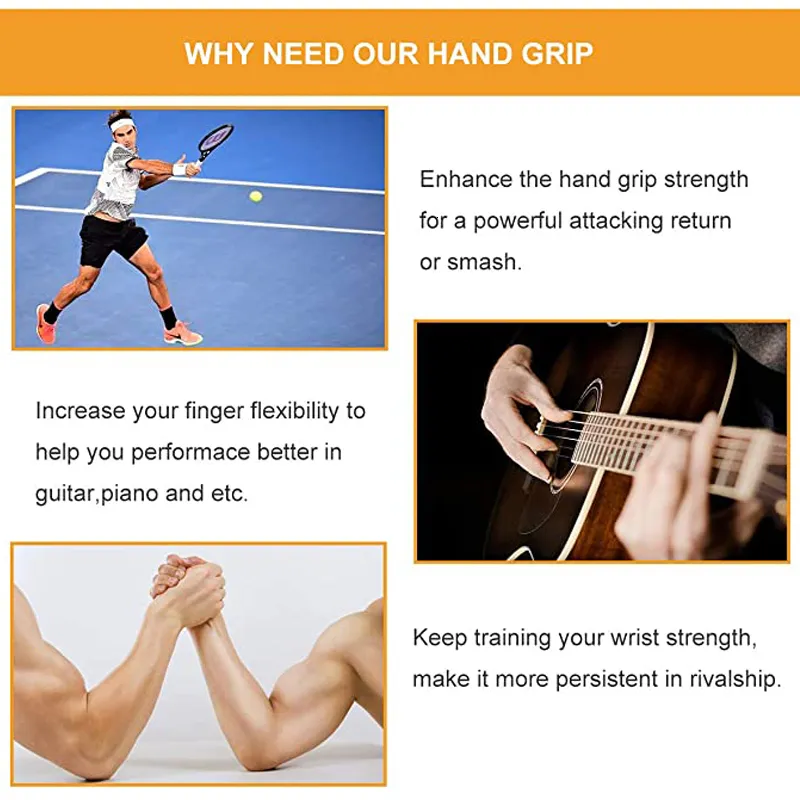 WHY NEED OUR HAND GRIP

Enhance the hand grip strength for a powerful attacking return or smash.

Increase your finger flexibility to help you performace better in guitar,piano and etc.

Keep training your wrist strength, make it more persistent in rivalship.